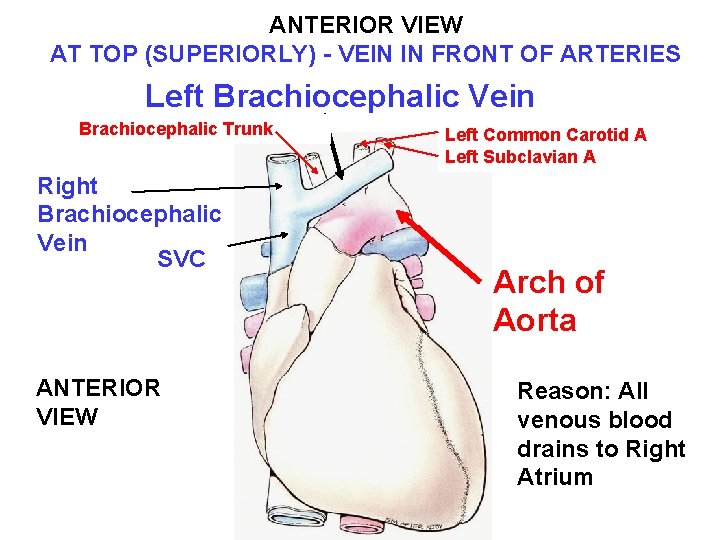 ANTERIOR VIEW
AT TOP (SUPERIORLY) - VEIN IN FRONT OF ARTERIES

Left Brachiocephalic Vein

Brachiocephalic Trunk

Left Common Carotid A
Left Subclavian A

Right Brachiocephalic Vein

SVC

Arch of Aorta

ANTERIOR VIEW

Reason: All venous blood drains to Right Atrium